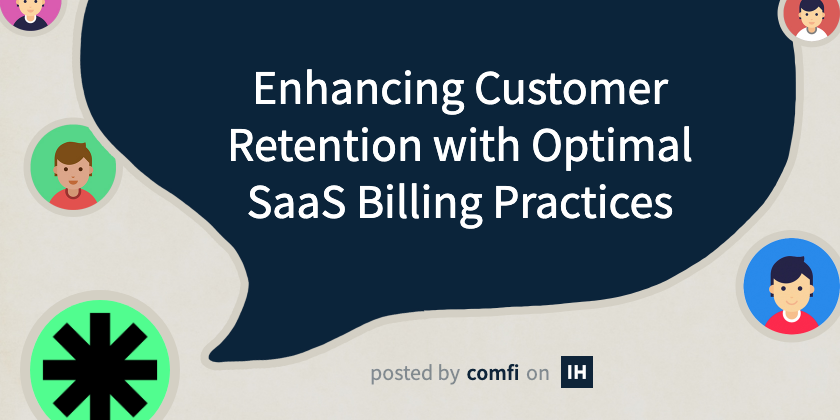 Enhancing Customer Retention with Optimal SaaS Billing Practices

posted by comfi on IH